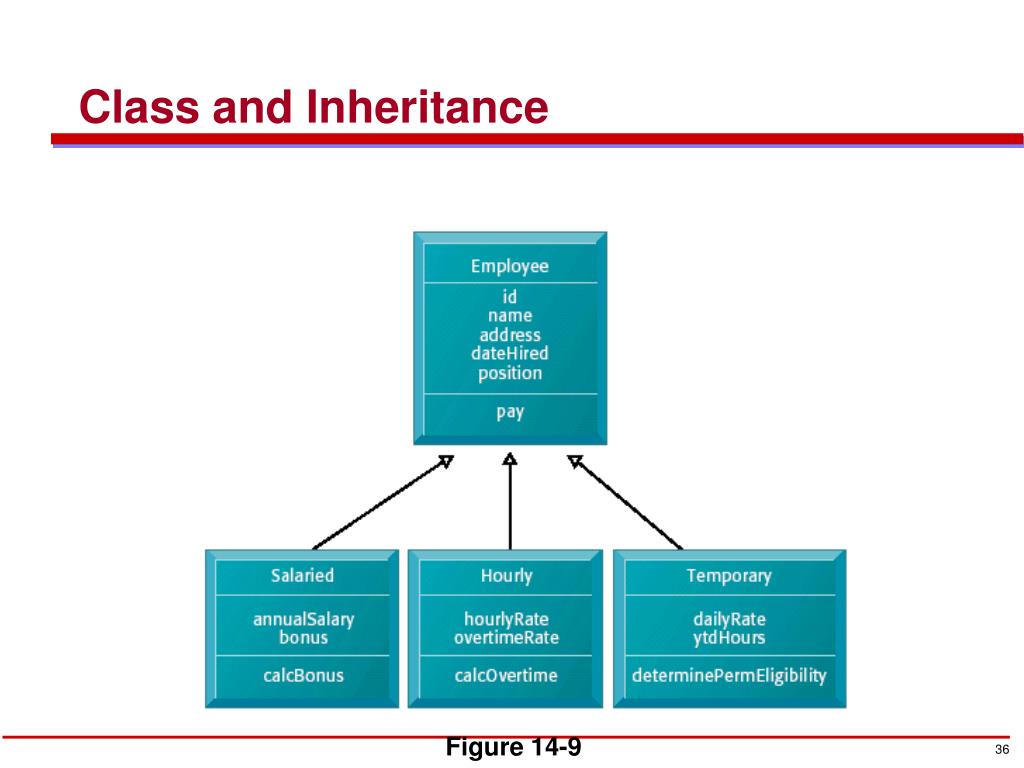 Class and Inheritance

Employee

id
name
address
dateHired
position

pay

Salaried

annualSalary
bonus

calcBonus

Hourly

hourlyRate
overtimeRate

calcOvertime

Temporary

dailyRate
ytdHours

determinePermEligibility

Figure 14-9

36